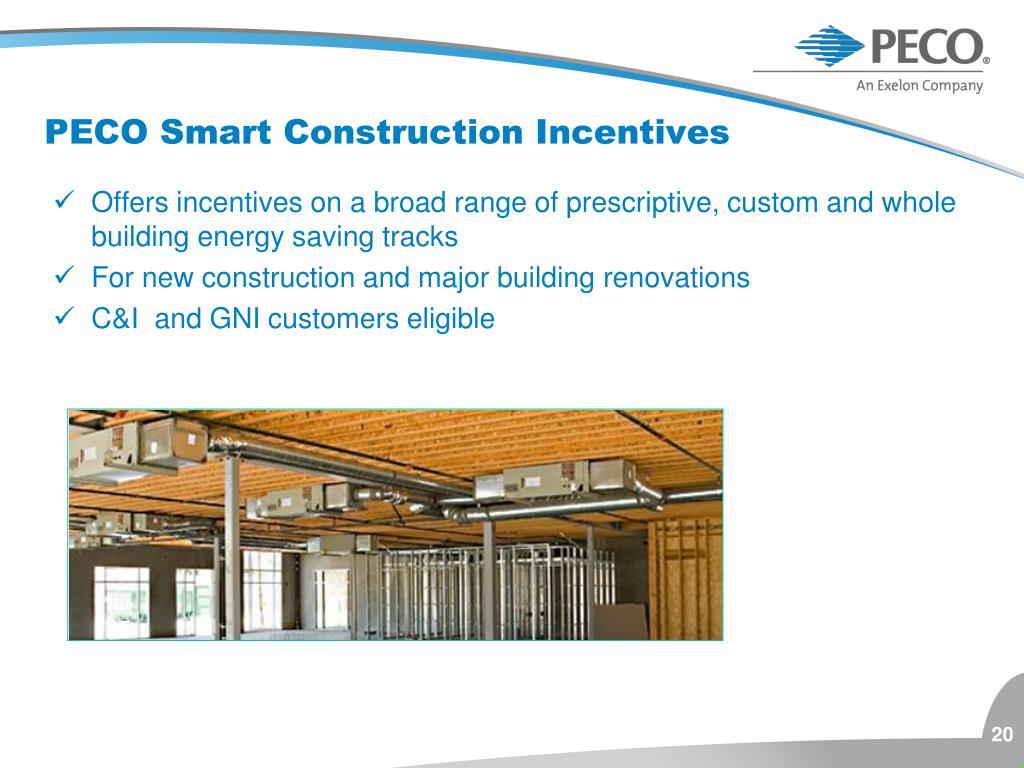 PECO®
An Exelon Company

PECO Smart Construction Incentives

✓ Offers incentives on a broad range of prescriptive, custom and whole building energy saving tracks
✓ For new construction and major building renovations
✓ C&I and GNI customers eligible

20